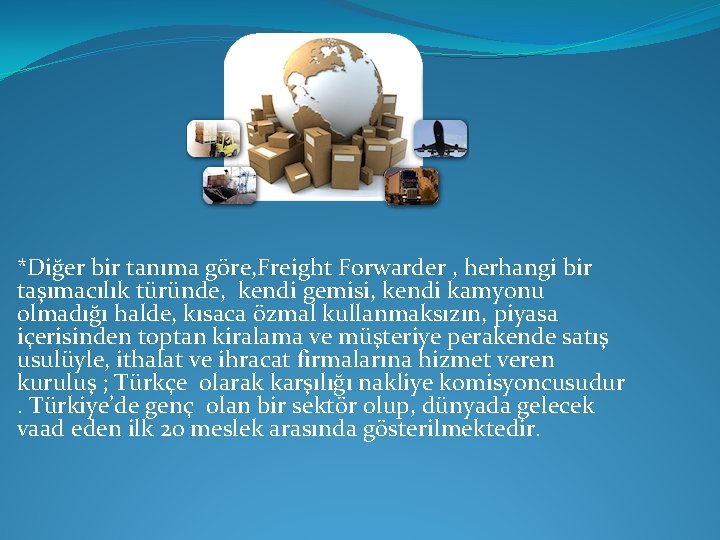 *Diğer bir tanıma göre,Freight Forwarder , herhangi bir taşımacılık türünde,  kendi gemisi, kendi kamyonu olmadığı halde, kısaca özmal kullanmaksızın, piyasa içerisinden toptan kiralama ve müşteriye perakende satış usulüyle, ithalat ve ihracat firmalarına hizmet veren kuruluş ; Türkçe  olarak karşılığı nakliye komisyoncusudur . Türkiye'de genç  olan bir sektör olup, dünyada gelecek vaad eden ilk 20 meslek arasında gösterilmektedir.